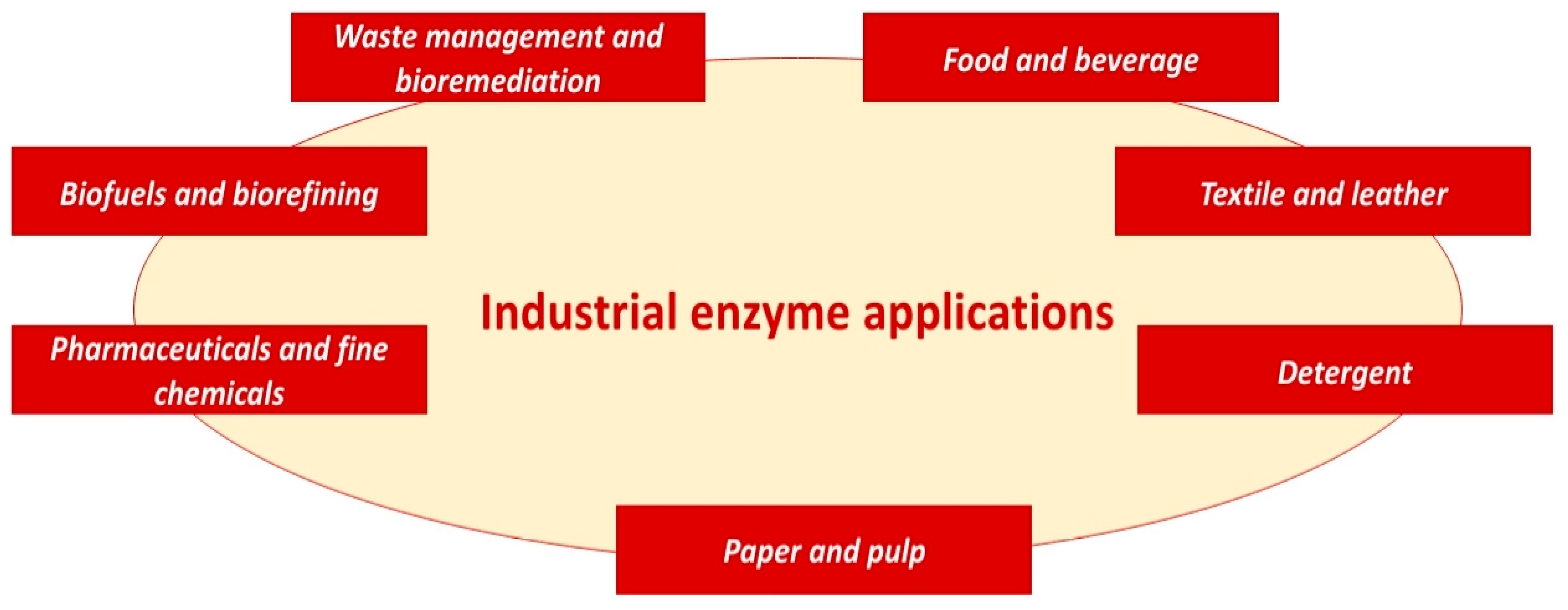 Waste management and bioremediation

Food and beverage

Biofuels and biorefining

Textile and leather

Industrial enzyme applications

Pharmaceuticals and fine chemicals

Detergent

Paper and pulp